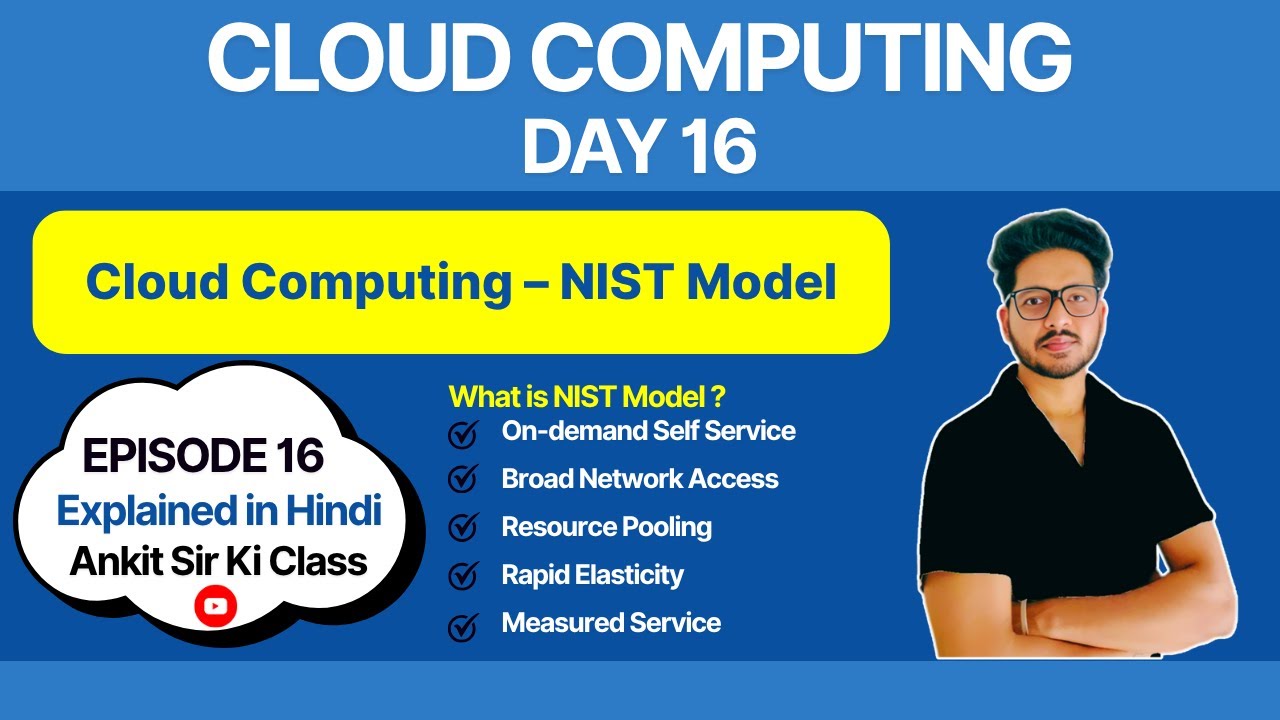 CLOUD COMPUTING
DAY 16

Cloud Computing – NIST Model

EPISODE 16
Explained in Hindi
Ankit Sir Ki Class

What is NIST Model ?
On-demand Self Service
Broad Network Access
Resource Pooling
Rapid Elasticity
Measured Service